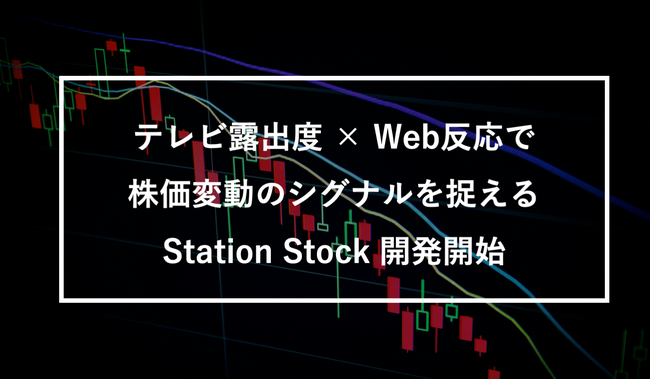 テレビ露出度 × Web反応で
株価変動のシグナルを捉える
Station Stock 開発開始